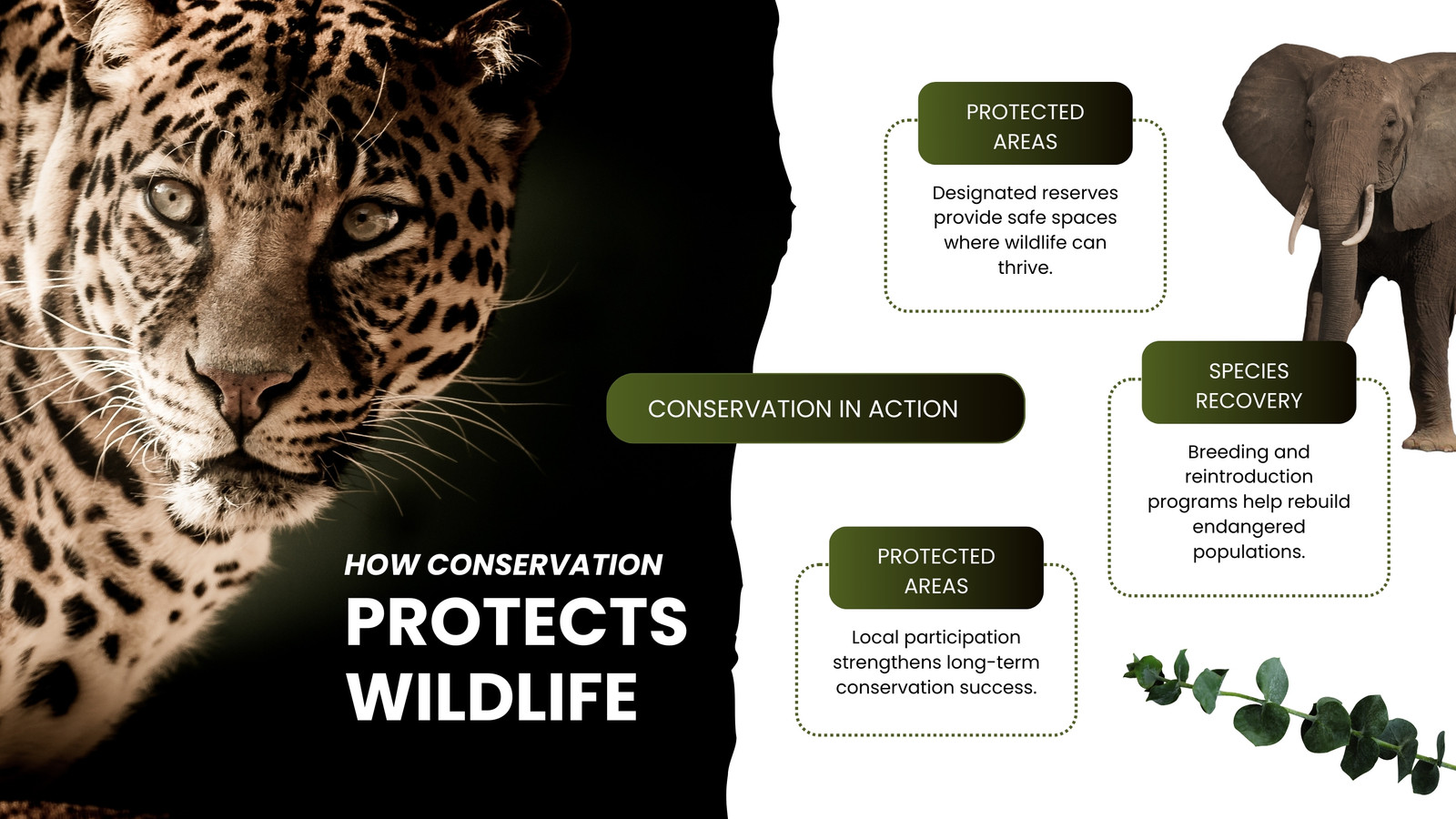 HOW CONSERVATION
PROTECTS WILDLIFE

CONSERVATION IN ACTION

PROTECTED AREAS

Designated reserves provide safe spaces where wildlife can thrive.

SPECIES RECOVERY

Breeding and reintroduction programs help rebuild endangered populations.

PROTECTED AREAS

Local participation strengthens long-term conservation success.